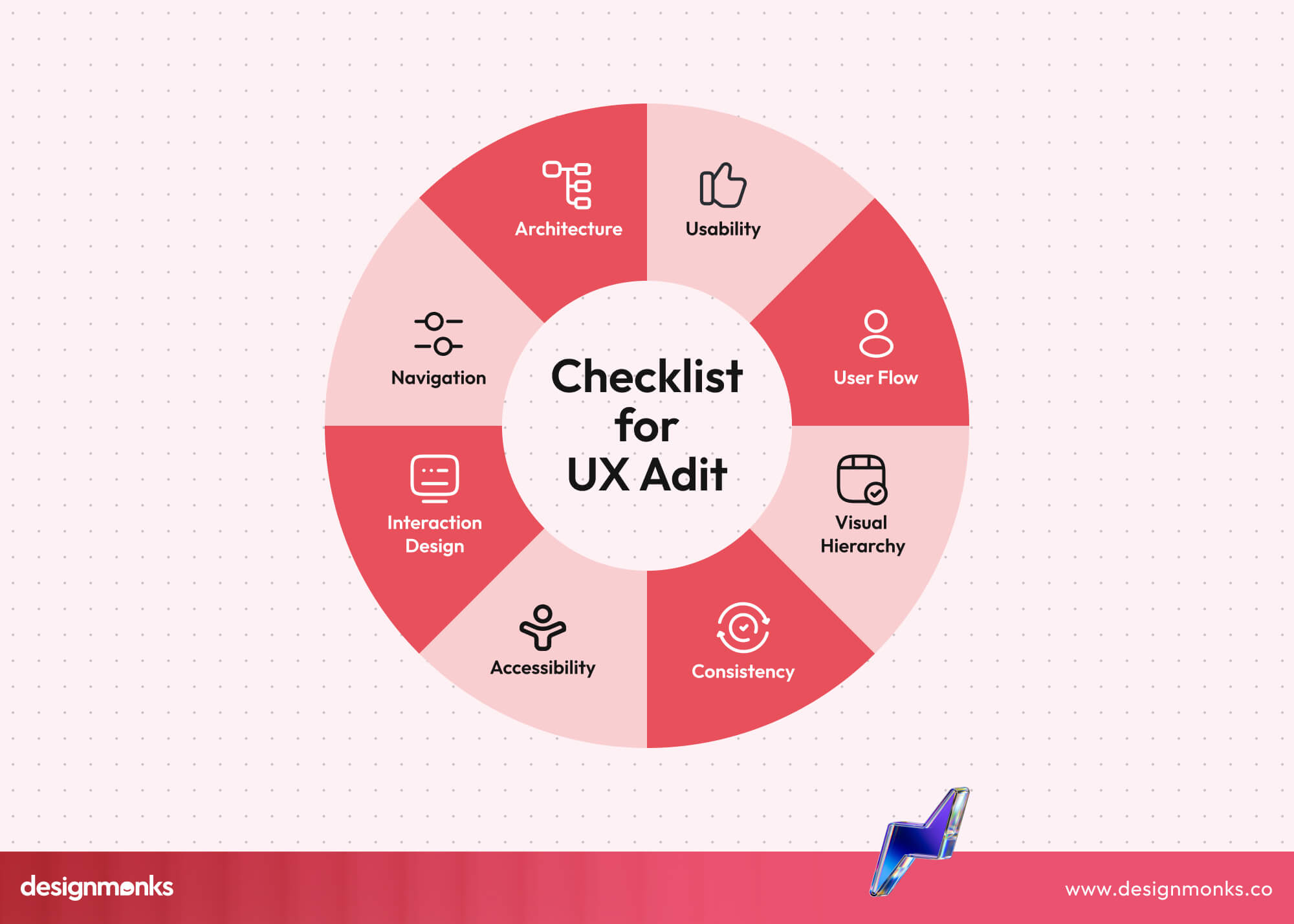 Checklist for UX Adit

Architecture

Usability

User Flow

Visual Hierarchy

Consistency

Accessibility

Interaction Design

Navigation

designmonks

www.designmonks.co